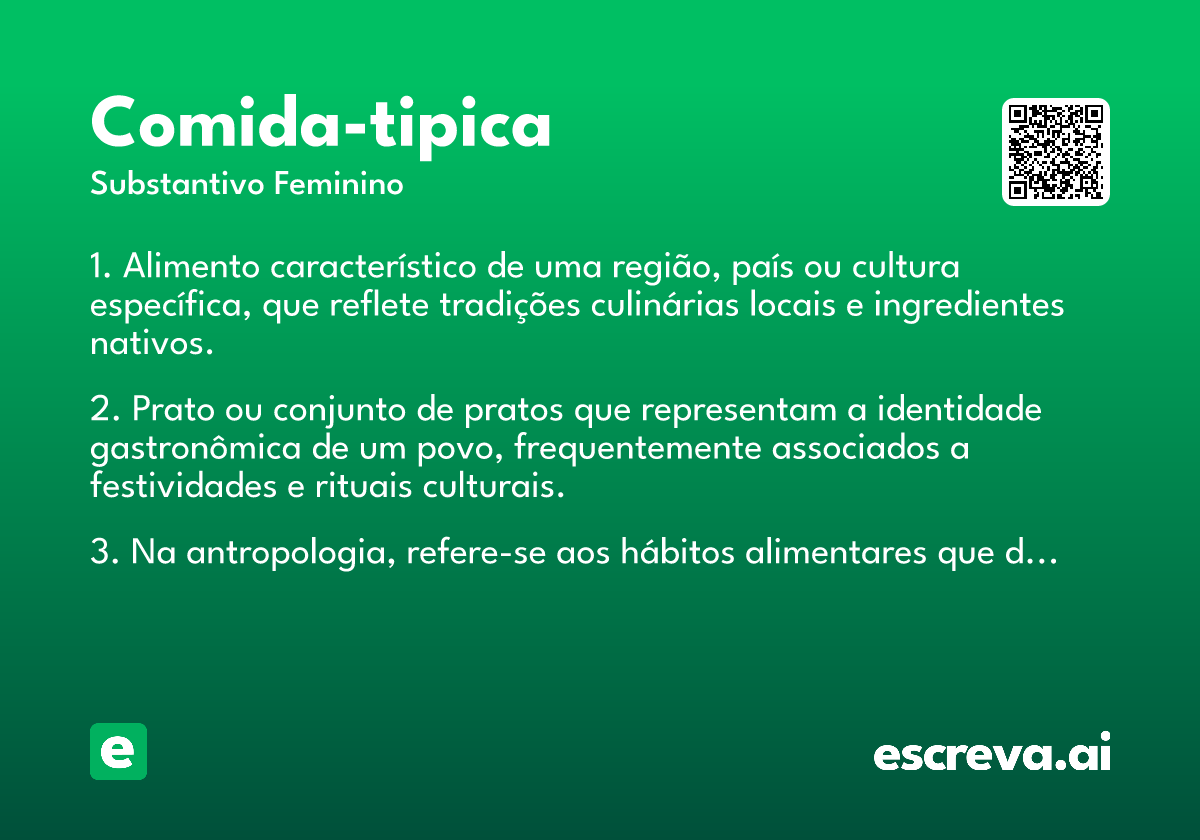 Comida-tipica
Substantivo Feminino

1. Alimento característico de uma região, país ou cultura específica, que reflete tradições culinárias locais e ingredientes nativos.

2. Prato ou conjunto de pratos que representam a identidade gastronômica de um povo, frequentemente associados a festividades e rituais culturais.

3. Na antropologia, refere-se aos hábitos alimentares que d...

e

escreva.ai